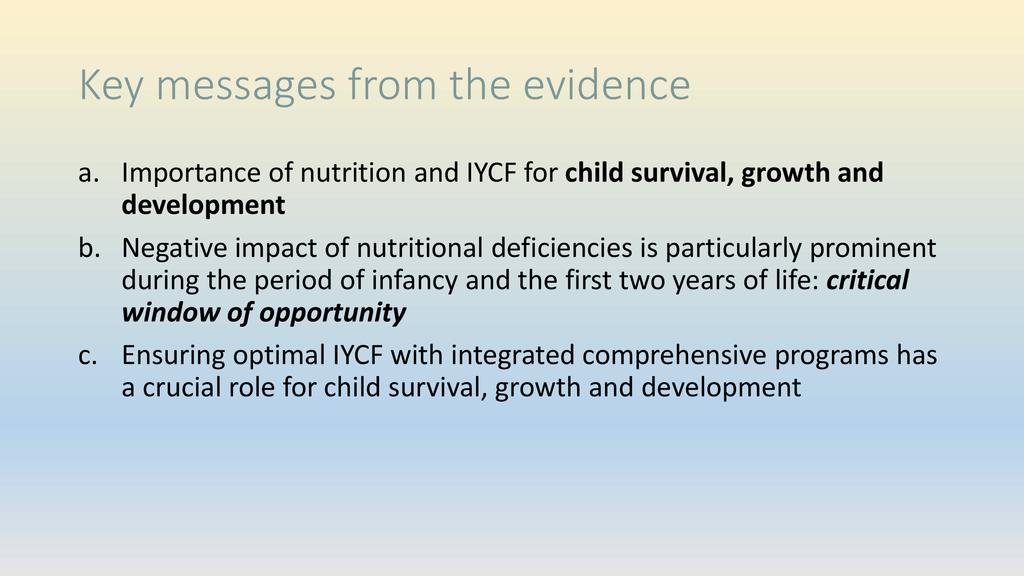 Key messages from the evidence

a. Importance of nutrition and IYCF for child survival, growth and development

b. Negative impact of nutritional deficiencies is particularly prominent during the period of infancy and the first two years of life: critical window of opportunity

c. Ensuring optimal IYCF with integrated comprehensive programs has a crucial role for child survival, growth and development